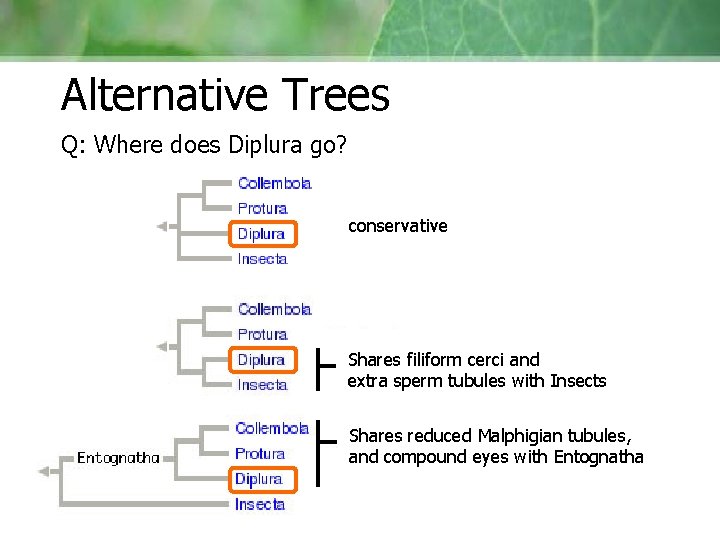 Alternative Trees

Q: Where does Diplura go?

Collembola
Protura
Diplura
Insecta

conservative

Collembola
Protura
Diplura
Insecta

Shares filiform cerci and extra sperm tubules with Insects

Entognatha
Collembola
Protura
Diplura
Insecta

Shares reduced Malphigian tubules, and compound eyes with Entognatha